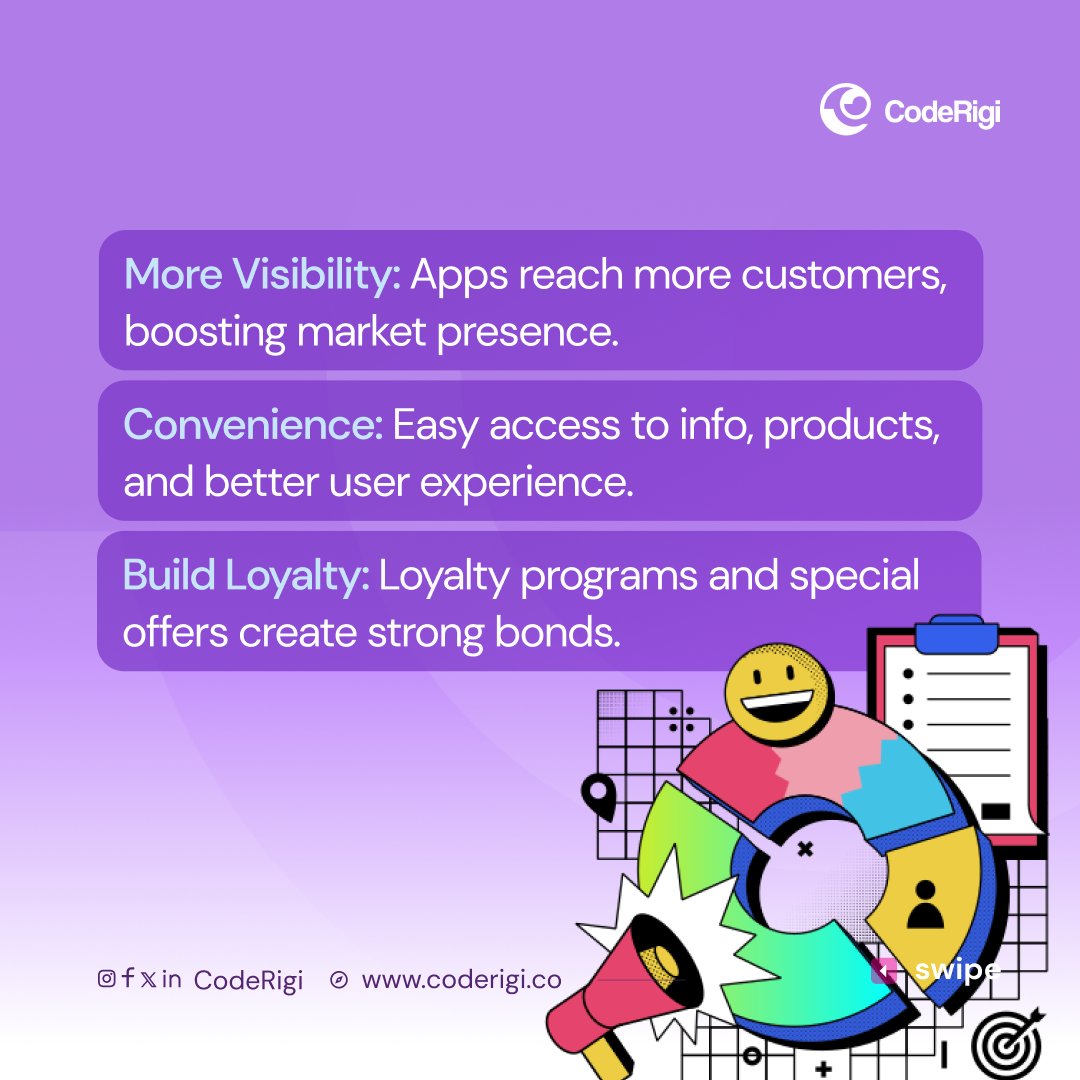 CodeRigi

More Visibility: Apps reach more customers, boosting market presence.

Convenience: Easy access to info, products, and better user experience.

Build Loyalty: Loyalty programs and special offers create strong bonds.

CodeRigi www.coderigi.co

swipe